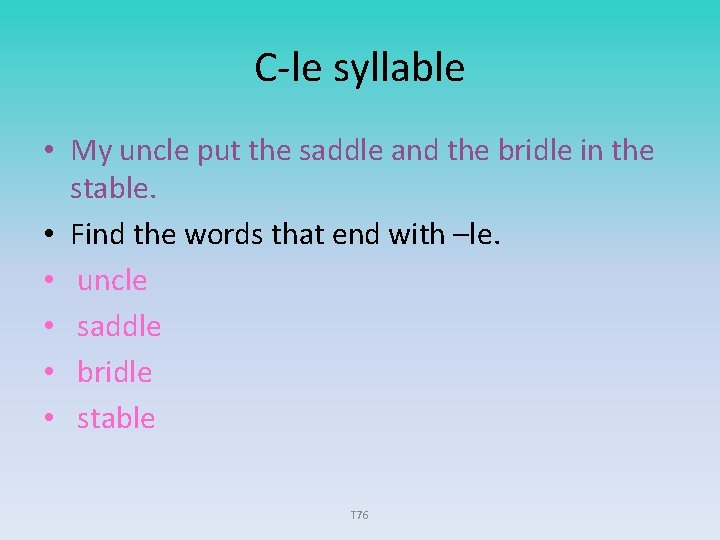 C-le syllable

• My uncle put the saddle and the bridle in the stable.
• Find the words that end with –le.
• uncle
• saddle
• bridle
• stable

T76